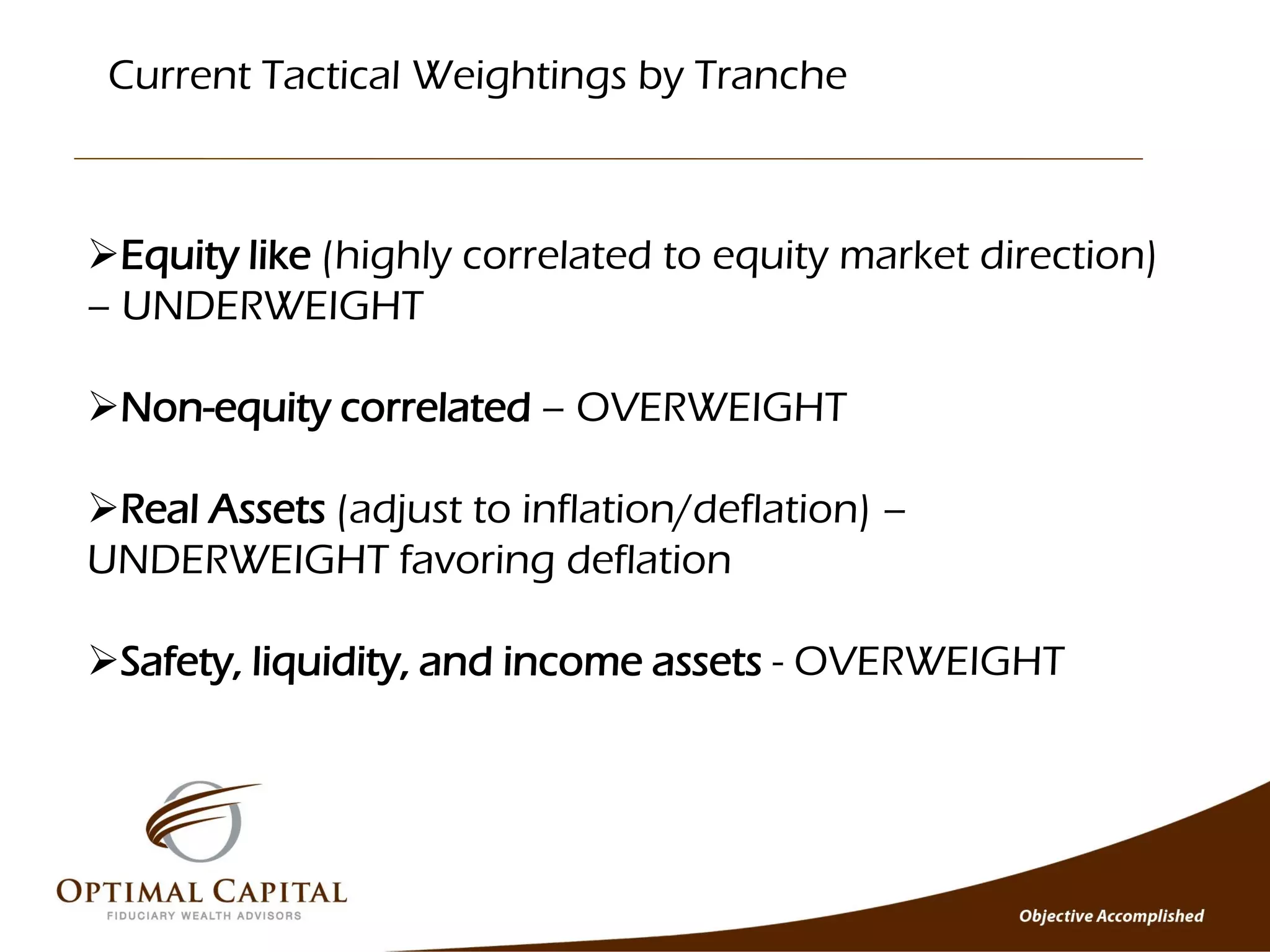 Current Tactical Weightings by Tranche

➢Equity like (highly correlated to equity market direction) – UNDERWEIGHT

➢Non-equity correlated – OVERWEIGHT

➢Real Assets (adjust to inflation/deflation) – UNDERWEIGHT favoring deflation

➢Safety, liquidity, and income assets - OVERWEIGHT

OPTIMAL CAPITAL
FIDUCIARY WEALTH ADVISORS

Objective Accomplished